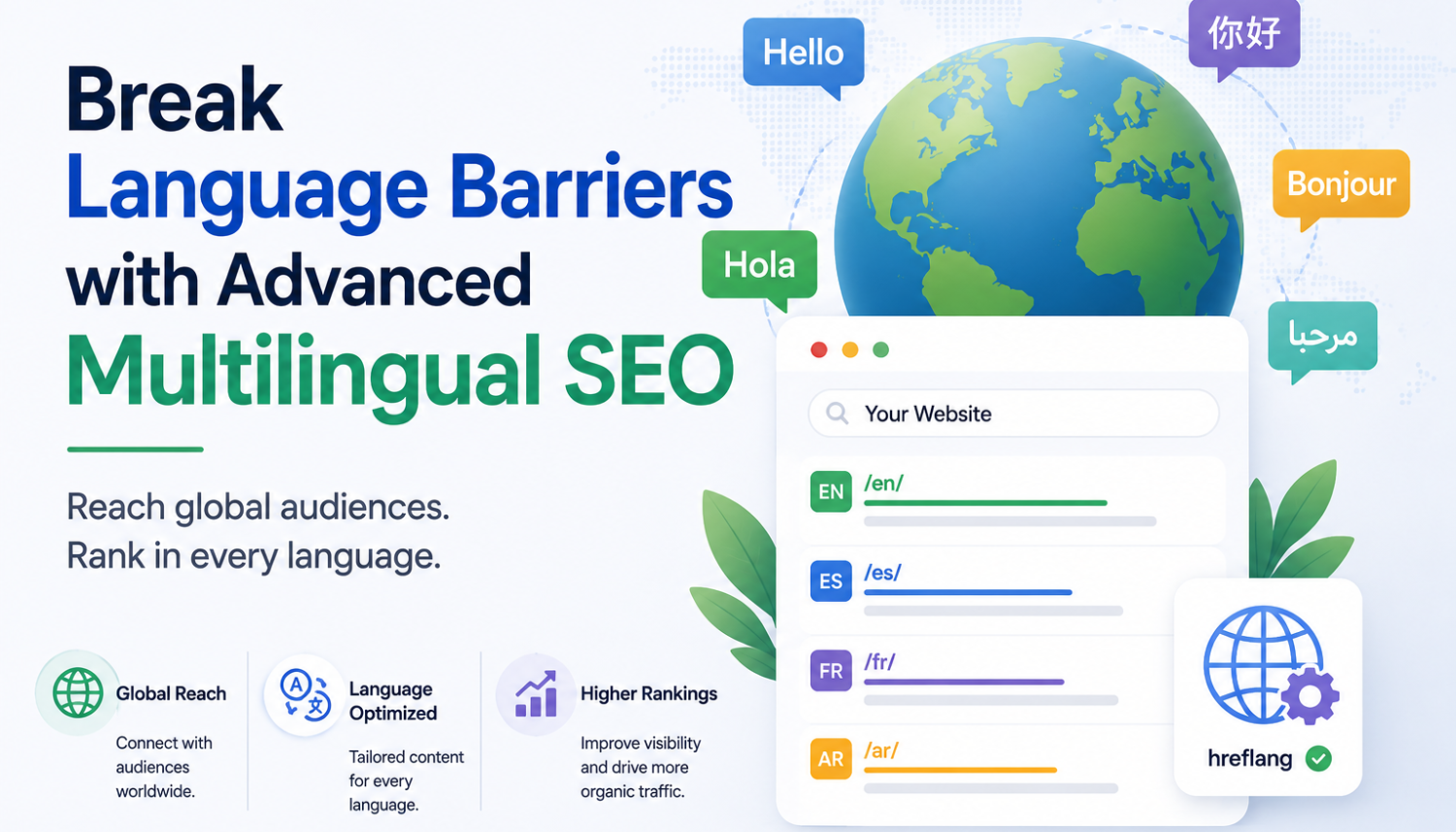 Break
Language Barriers
with Advanced
Multilingual SEO

Reach global audiences.
Rank in every language.

Global Reach
Connect with audiences worldwide.

Language Optimized
Tailored content for every language.

Higher Rankings
Improve visibility and drive more organic traffic.

Hello
你好
Bonjour
Hola
مرحبا

Your Website

EN /en/
ES /es/
FR /fr/
AR /ar/

hreflang